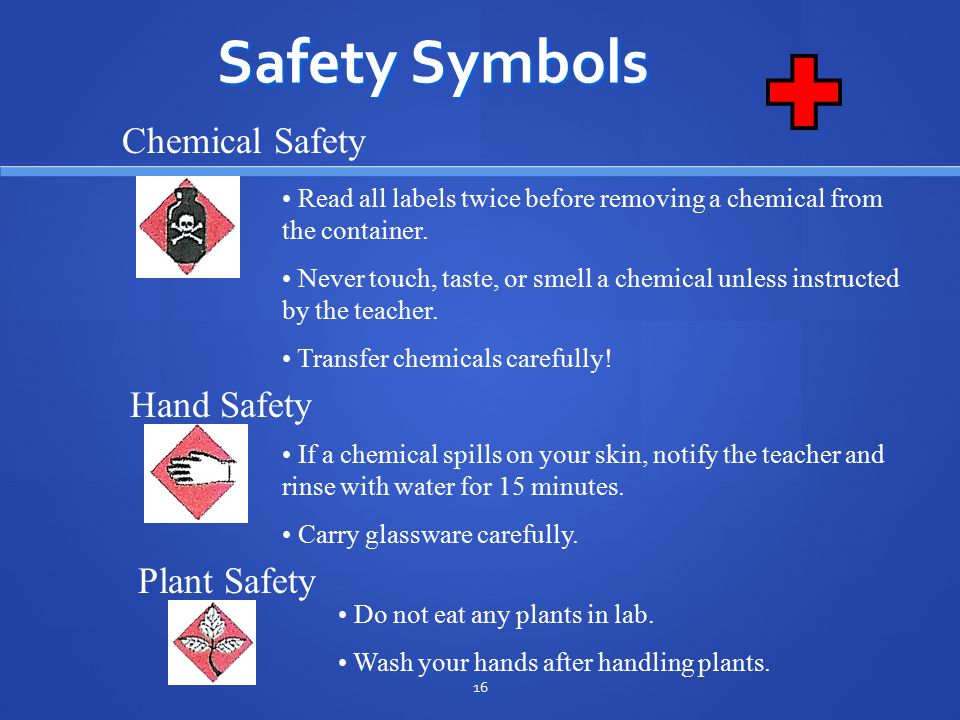 Safety Symbols

Chemical Safety

• Read all labels twice before removing a chemical from the container.

• Never touch, taste, or smell a chemical unless instructed by the teacher.

• Transfer chemicals carefully!

Hand Safety

• If a chemical spills on your skin, notify the teacher and rinse with water for 15 minutes.

• Carry glassware carefully.

Plant Safety

• Do not eat any plants in lab.

• Wash your hands after handling plants.

16